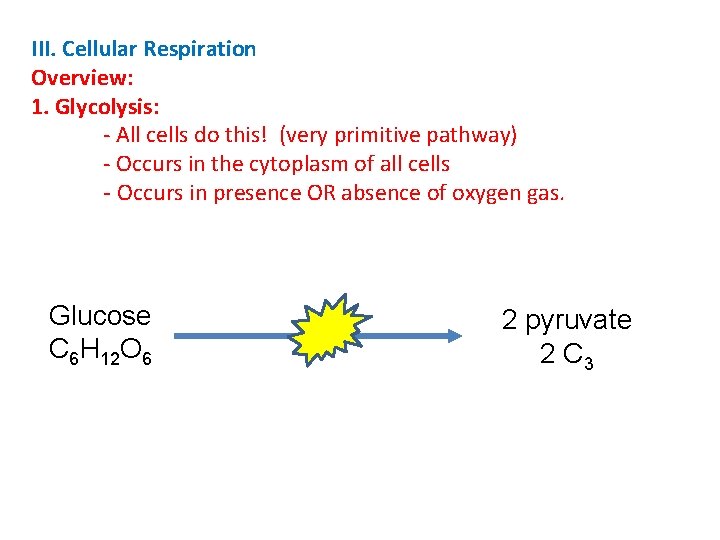 III. Cellular Respiration
Overview:
1. Glycolysis:
- All cells do this! (very primitive pathway)
- Occurs in the cytoplasm of all cells
- Occurs in presence OR absence of oxygen gas.

Glucose
$C_6H_{12}O_6$

2 pyruvate
2 $C_3$